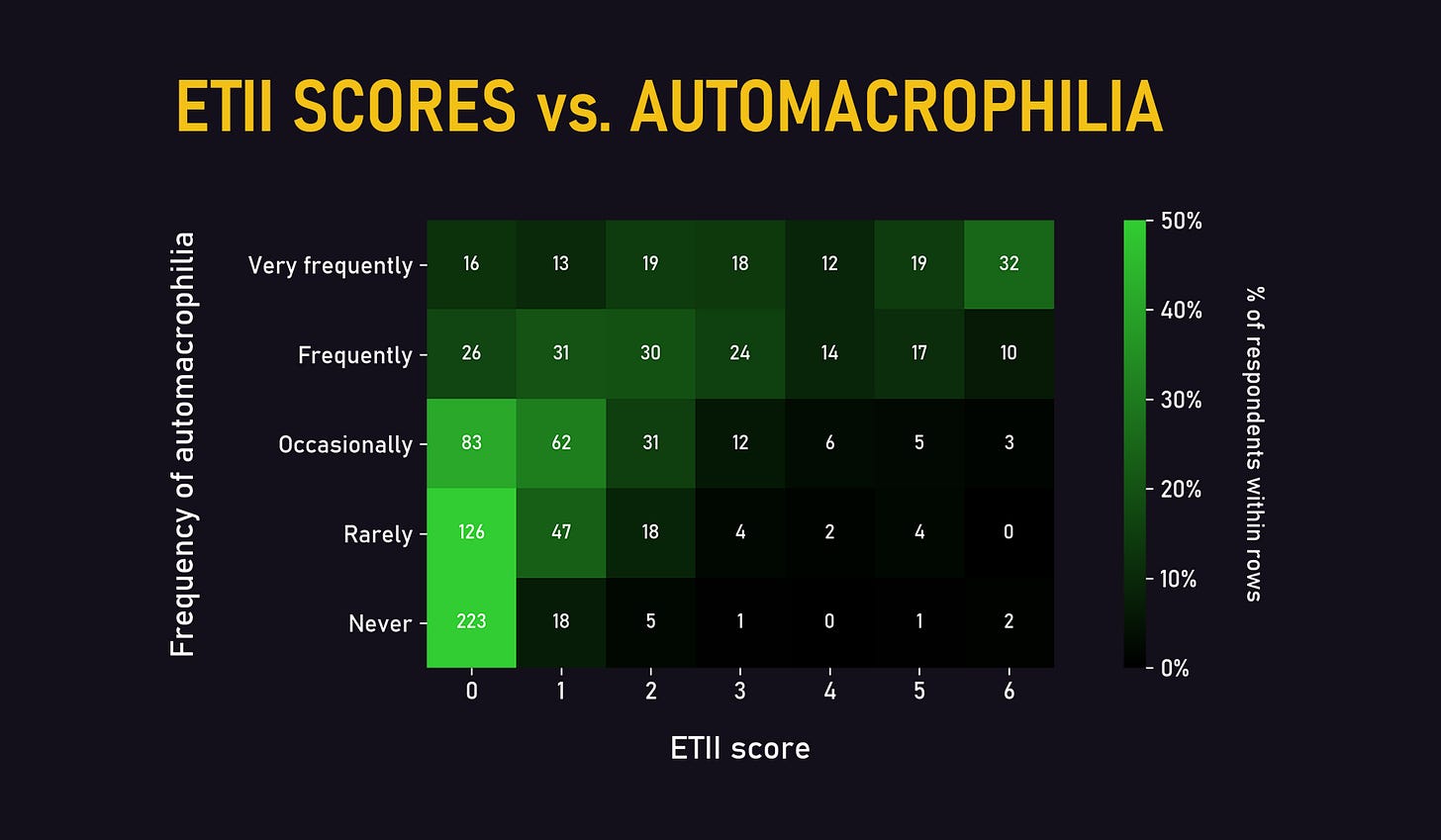 ETII SCORES vs. AUTOMACROPHILIA

Frequency of automacrophilia

| | 0 | 1 | 2 | 3 | 4 | 5 | 6 |
|---|---|---|---|---|---|---|---|
| Very frequently | 16 | 13 | 19 | 18 | 12 | 19 | 32 |
| Frequently | 26 | 31 | 30 | 24 | 14 | 17 | 10 |
| Occasionally | 83 | 62 | 31 | 12 | 6 | 5 | 3 |
| Rarely | 126 | 47 | 18 | 4 | 2 | 4 | 0 |
| Never | 223 | 18 | 5 | 1 | 0 | 1 | 2 |

ETII score

50%
40%
30%
20%
10%
0%

% of respondents within rows